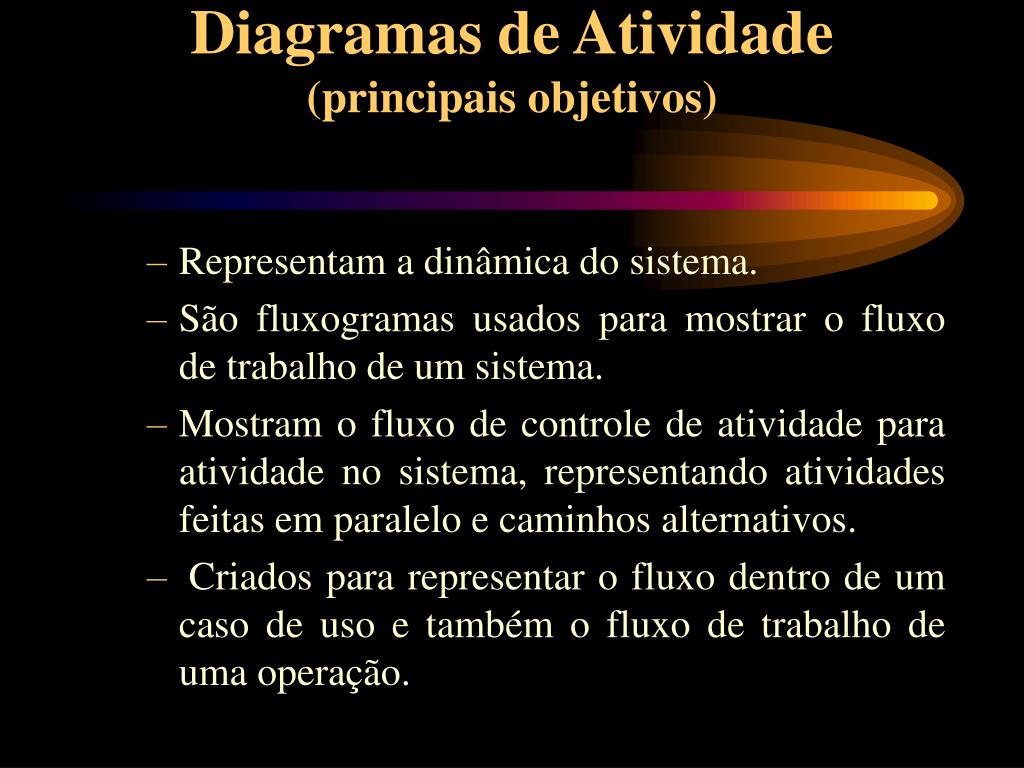 Diagramas de Atividade
(principais objetivos)

– Representam a dinâmica do sistema.
– São fluxogramas usados para mostrar o fluxo de trabalho de um sistema.
– Mostram o fluxo de controle de atividade para atividade no sistema, representando atividades feitas em paralelo e caminhos alternativos.
– Criados para representar o fluxo dentro de um caso de uso e também o fluxo de trabalho de uma operação.